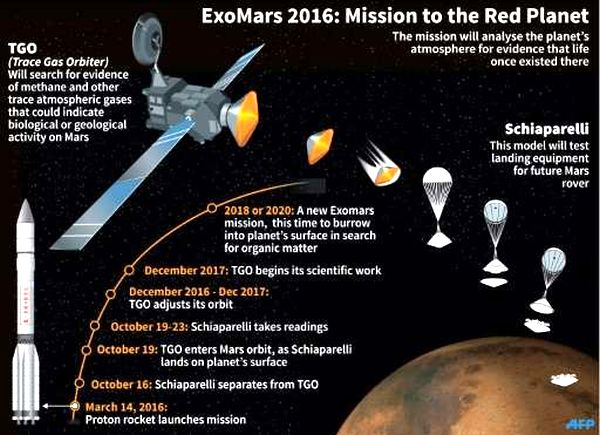 ExoMars 2016: Mission to the Red Planet

The mission will analyse the planet's atmosphere for evidence that life once existed there

TGO
(Trace Gas Orbiter)
Will search for evidence of methane and other trace atmospheric gases that could indicate biological or geological activity on Mars

Schiaparelli
This model will test landing equipment for future Mars rover

2018 or 2020: A new Exomars mission, this time to burrow into planet's surface in search for organic matter

December 2017: TGO begins its scientific work

December 2016 - Dec 2017: TGO adjusts its orbit

October 19-23: Schiaparelli takes readings

October 19: TGO enters Mars orbit, as Schiaparelli lands on planet's surface

October 16: Schiaparelli separates from TGO

March 14, 2016: Proton rocket launches mission

AFP